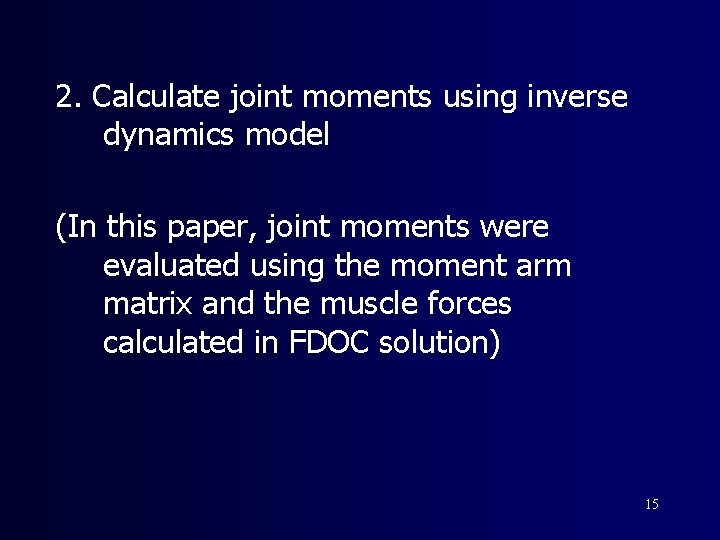 2. Calculate joint moments using inverse dynamics model

(In this paper, joint moments were evaluated using the moment arm matrix and the muscle forces calculated in FDOC solution)

15